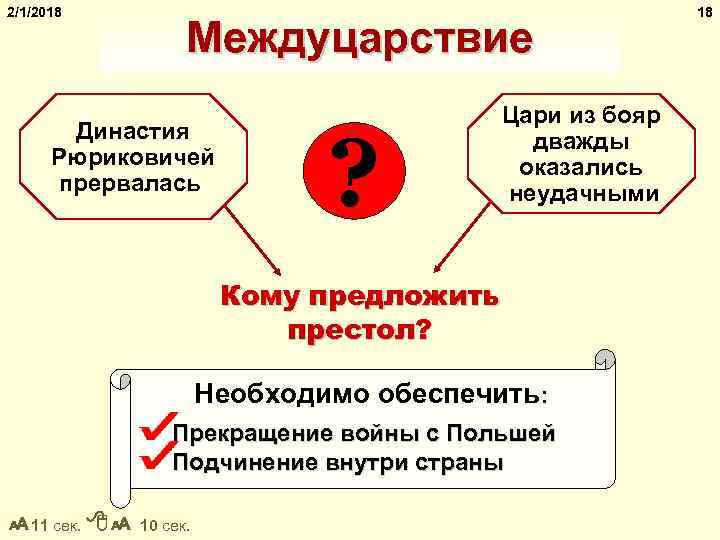 2/1/2018

18

Междуцарствие

Династия Рюриковичей прервалась

?

Цари из бояр дважды оказались неудачными

Кому предложить престол?

Необходимо обеспечить:

Прекращение войны с Польшей
Подчинение внутри страны

11 сек. 10 сек.